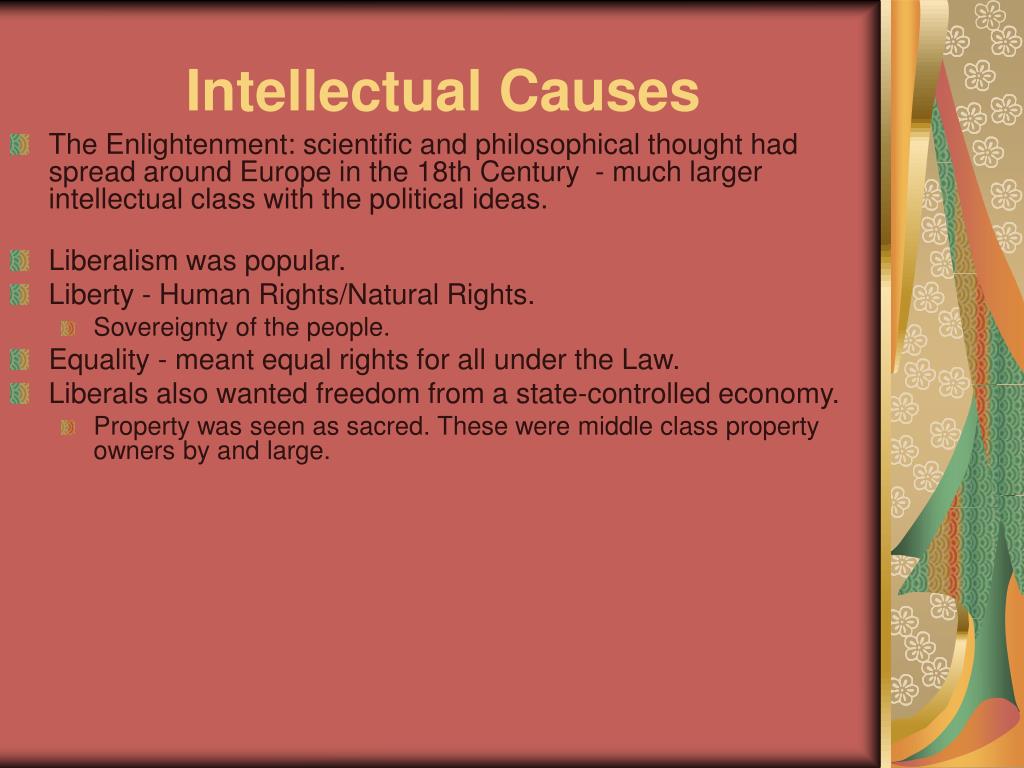 Intellectual Causes

The Enlightenment: scientific and philosophical thought had spread around Europe in the 18th Century - much larger intellectual class with the political ideas.

Liberalism was popular.

Liberty - Human Rights/Natural Rights.

Sovereignty of the people.

Equality - meant equal rights for all under the Law.

Liberals also wanted freedom from a state-controlled economy.

Property was seen as sacred. These were middle class property owners by and large.